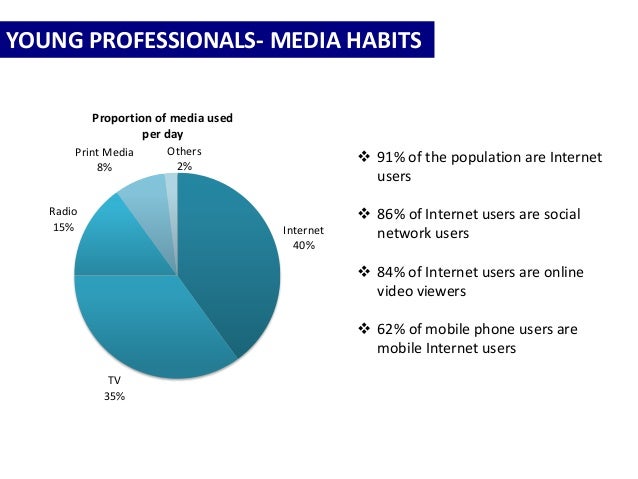 YOUNG PROFESSIONALS- MEDIA HABITS

Proportion of media used per day

Print Media
8%

Others
2%

Radio
15%

Internet
40%

TV
35%

❖ 91% of the population are Internet users

❖ 86% of Internet users are social network users

❖ 84% of Internet users are online video viewers

❖ 62% of mobile phone users are mobile Internet users